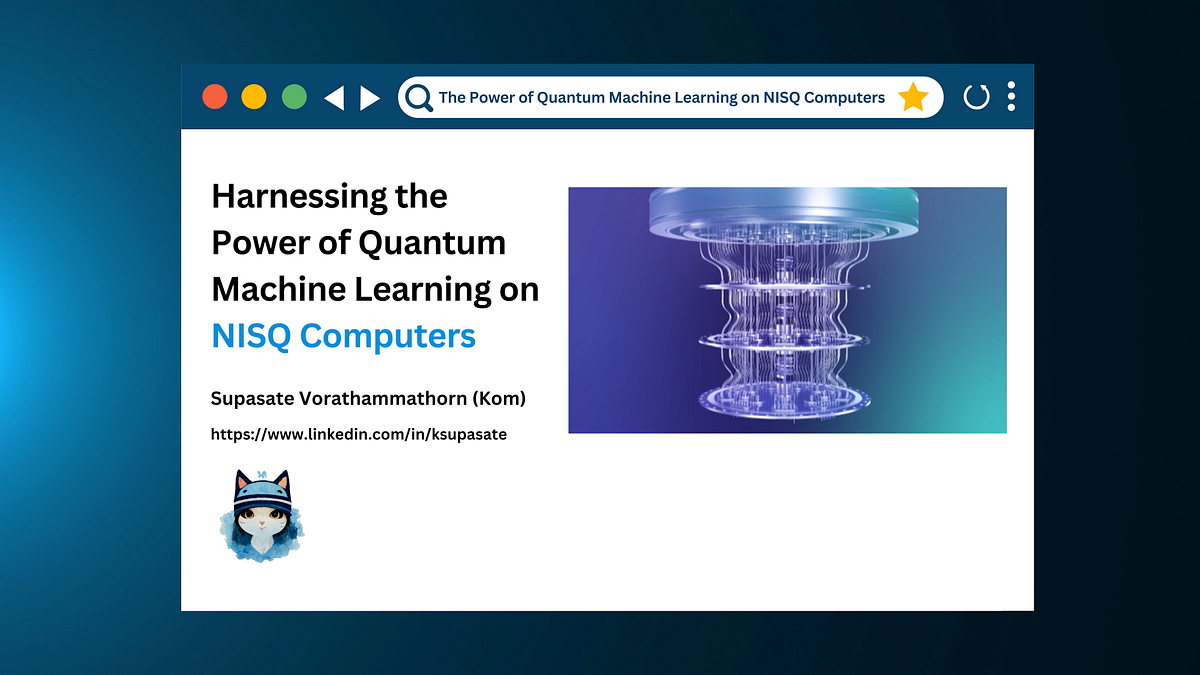 The Power of Quantum Machine Learning on NISQ Computers

Harnessing the Power of Quantum Machine Learning on NISQ Computers

Supasate Vorathammathorn (Kom)

https://www.linkedin.com/in/ksupasate